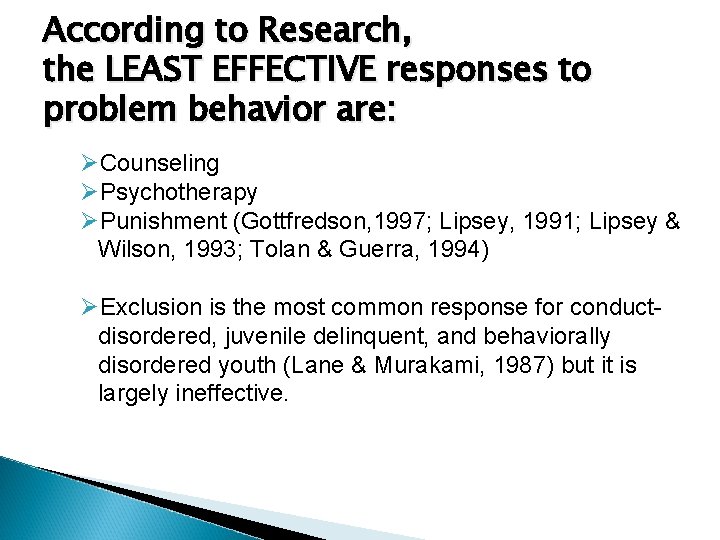 According to Research,
the LEAST EFFECTIVE responses to problem behavior are:

➢Counseling
➢Psychotherapy
➢Punishment (Gottfredson,1997; Lipsey, 1991; Lipsey & Wilson, 1993; Tolan & Guerra, 1994)

➢Exclusion is the most common response for conduct-disordered, juvenile delinquent, and behaviorally disordered youth (Lane & Murakami, 1987) but it is largely ineffective.